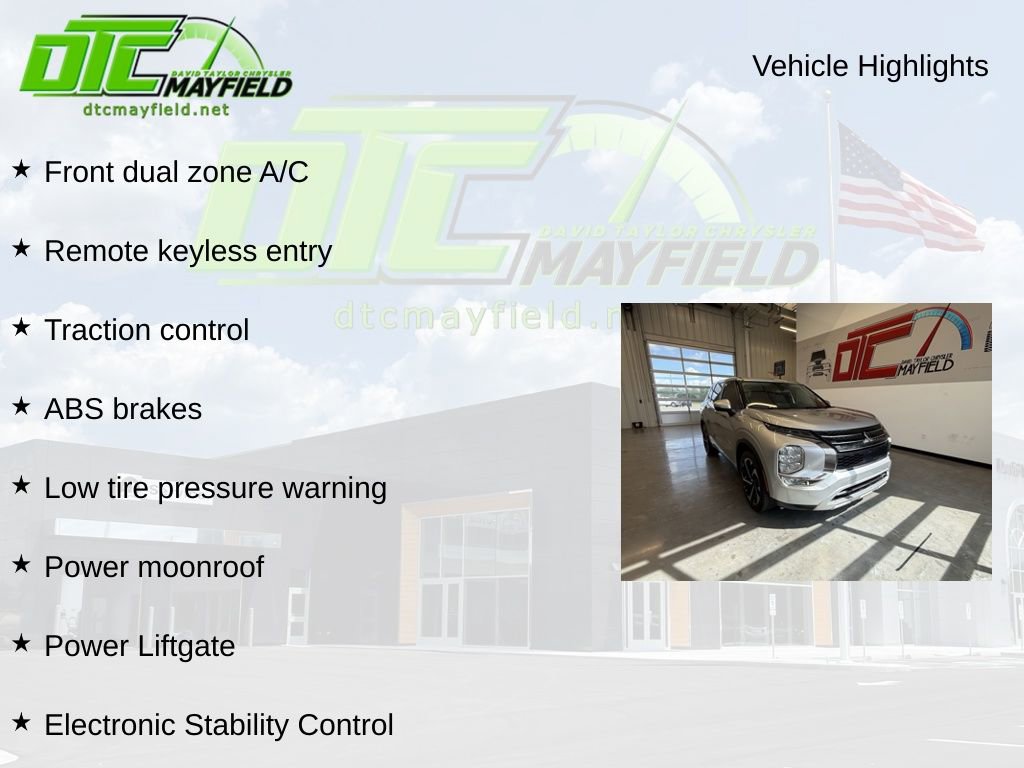 DTC
DAVID TAYLOR CHRYSLER
MAYFIELD
dtcmayfield.net

Vehicle Highlights

DTC
DAVID TAYLOR CHRYSLER
MAYFIELD
dtcmayfield.n

★ Front dual zone A/C

★ Remote keyless entry

★ Traction control

★ ABS brakes

★ Low tire pressure warning

★ Power moonroof

★ Power Liftgate

★ Electronic Stability Control

DTC
DAVID TAYLOR CHRYSLER
MAYFIELD